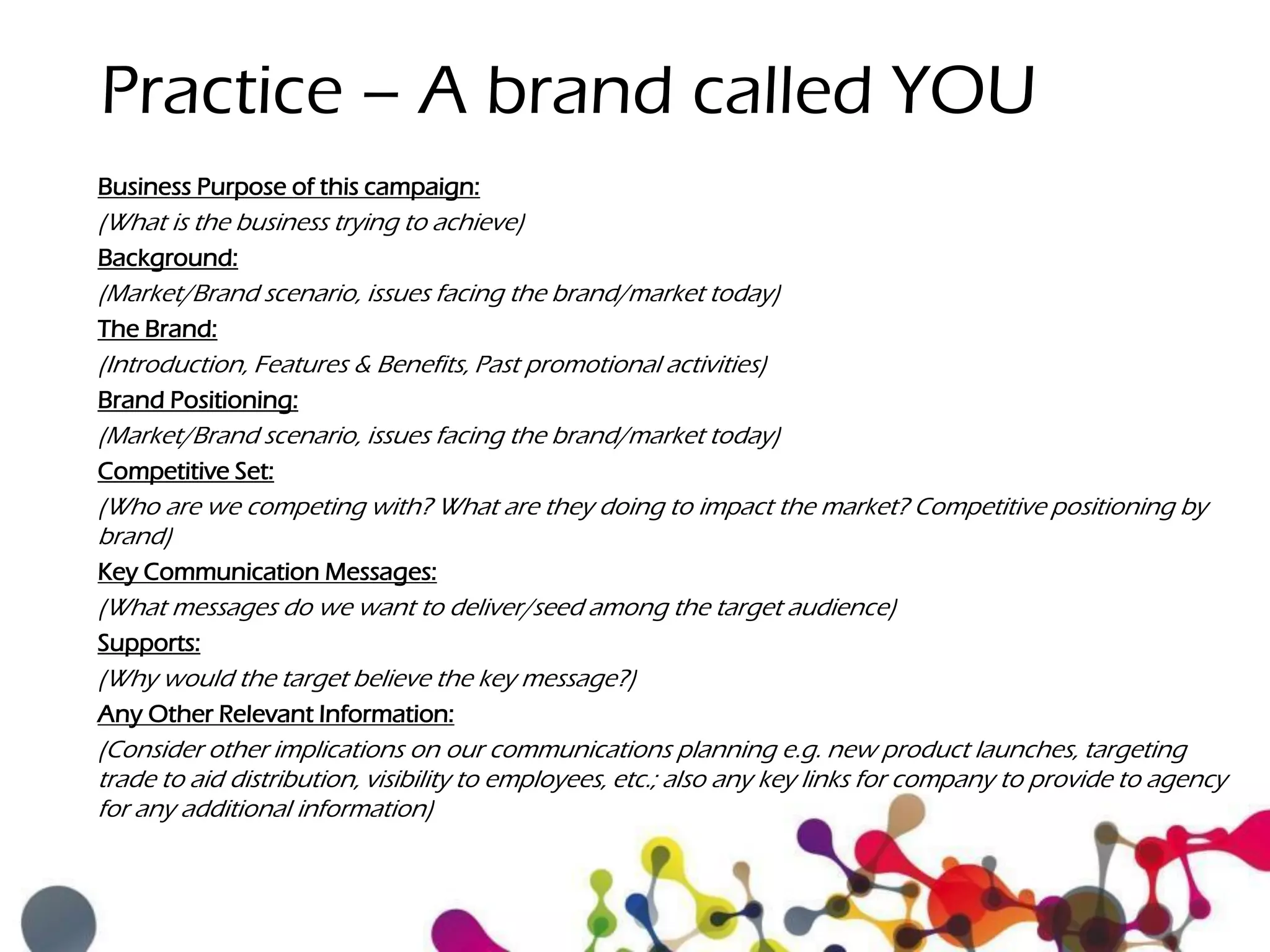 Practice – A brand called YOU

Business Purpose of this campaign:
(What is the business trying to achieve)
Background:
(Market/Brand scenario, issues facing the brand/market today)
The Brand:
(Introduction, Features & Benefits, Past promotional activities)
Brand Positioning:
(Market/Brand scenario, issues facing the brand/market today)
Competitive Set:
(Who are we competing with? What are they doing to impact the market? Competitive positioning by brand)
Key Communication Messages:
(What messages do we want to deliver/seed among the target audience)
Supports:
(Why would the target believe the key message?)
Any Other Relevant Information:
(Consider other implications on our communications planning e.g. new product launches, targeting trade to aid distribution, visibility to employees, etc.; also any key links for company to provide to agency for any additional information)